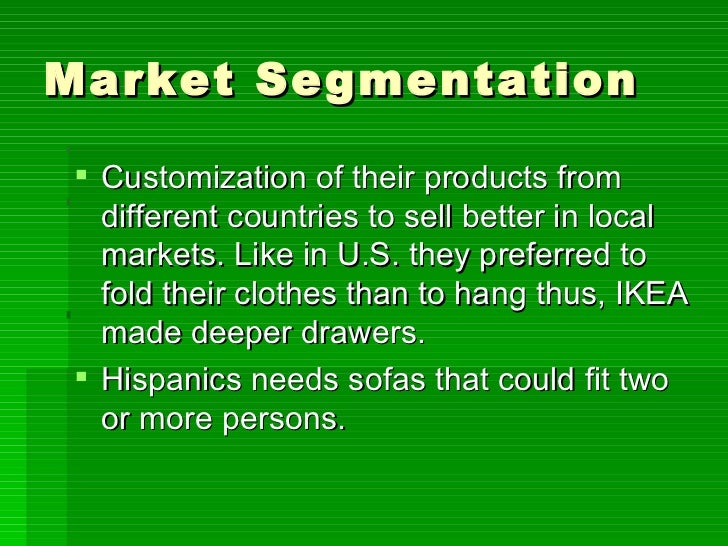 Market Segmentation

- Customization of their products from different countries to sell better in local markets. Like in U.S. they preferred to fold their clothes than to hang thus, IKEA made deeper drawers.
- Hispanics needs sofas that could fit two or more persons.